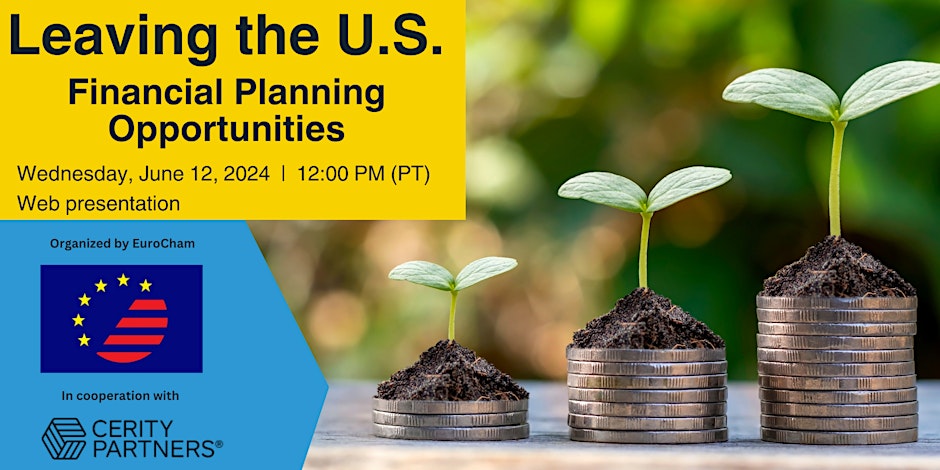 Leaving the U.S.

Financial Planning Opportunities

Wednesday, June 12, 2024 | 12:00 PM (PT)
Web presentation

Organized by EuroCham

In cooperation with

CERITY PARTNERS®